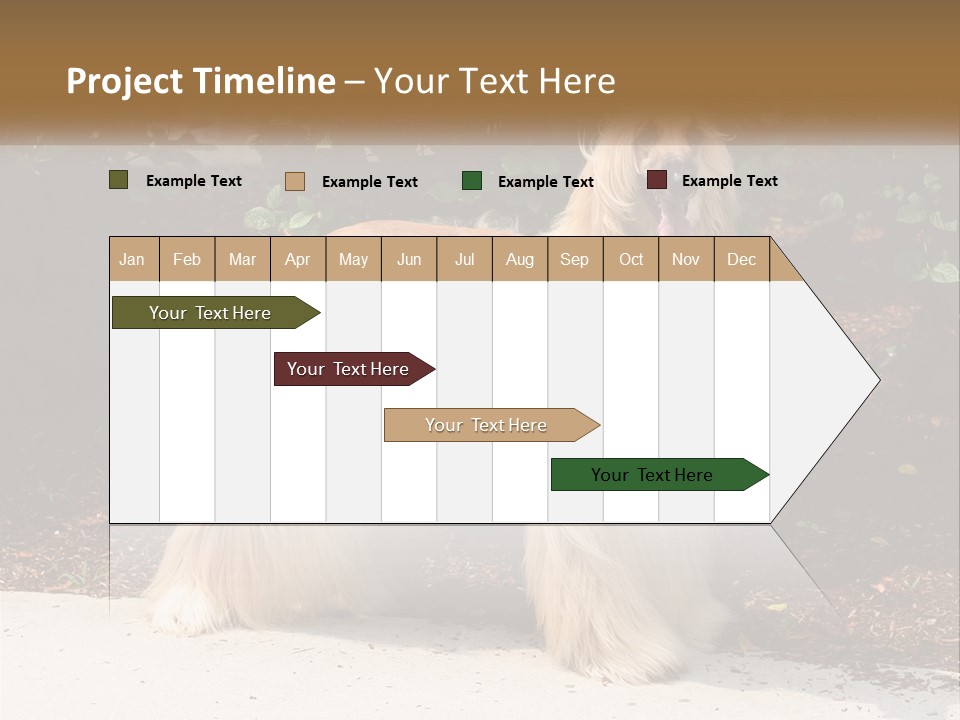 Project Timeline – Your Text Here

Example Text
Example Text
Example Text
Example Text

| Jan | Feb | Mar | Apr | May | Jun | Jul | Aug | Sep | Oct | Nov | Dec |
|---|---|---|---|---|---|---|---|---|---|---|---|

Your Text Here
Your Text Here
Your Text Here
Your Text Here